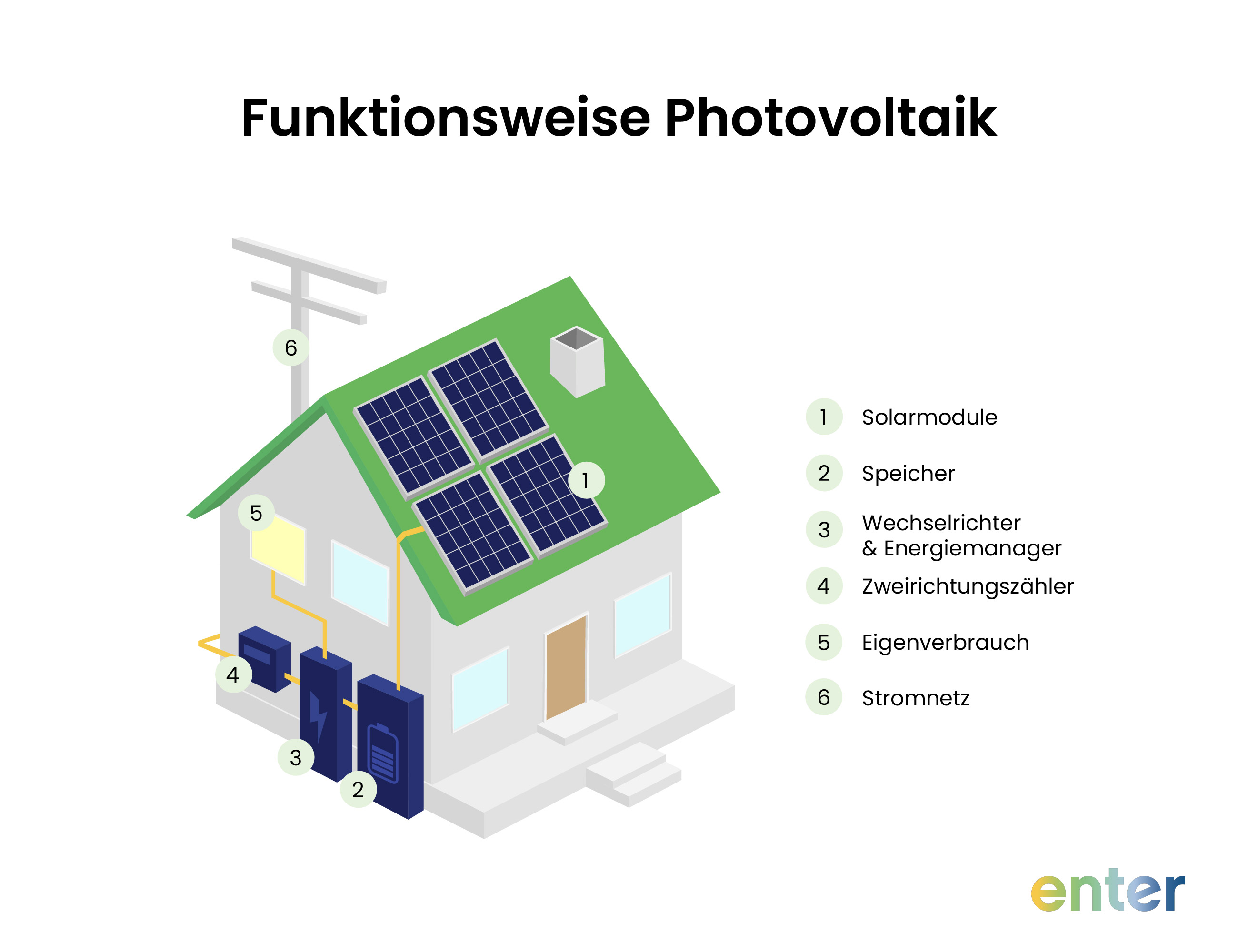 Funktionsweise Photovoltaik

6

1

5

4

3

2

1 Solarmodule

2 Speicher

3 Wechselrichter & Energiemanager

4 Zweirichtungszähler

5 Eigenverbrauch

6 Stromnetz

enter